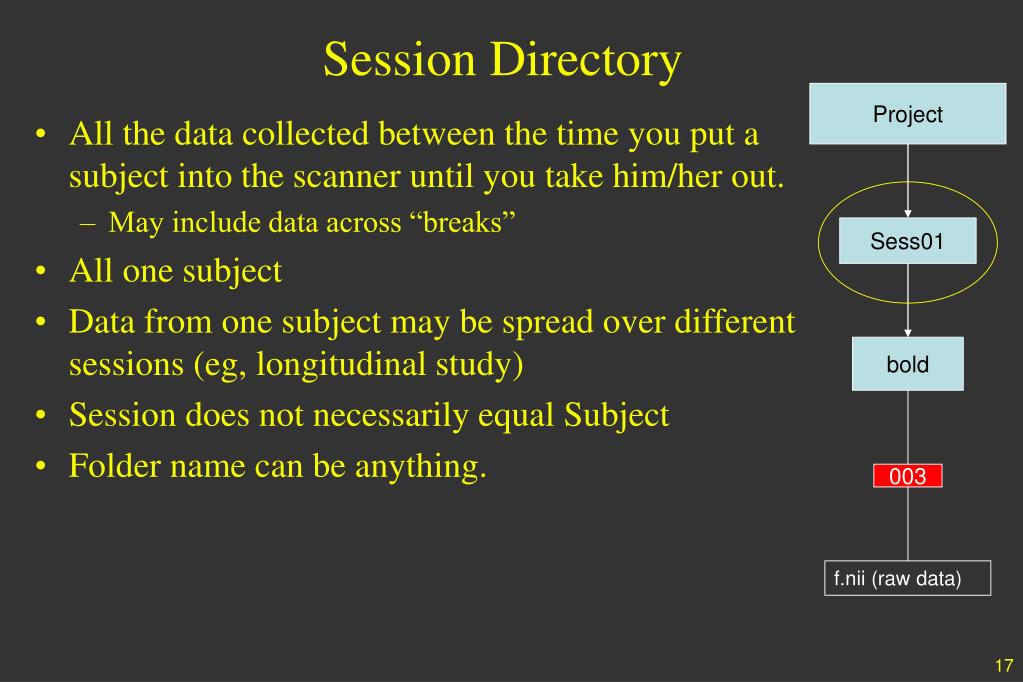 Session Directory

• All the data collected between the time you put a subject into the scanner until you take him/her out.
– May include data across “breaks”
• All one subject
• Data from one subject may be spread over different sessions (eg, longitudinal study)
• Session does not necessarily equal Subject
• Folder name can be anything.

Project

Sess01

bold

003

f.nii (raw data)

17